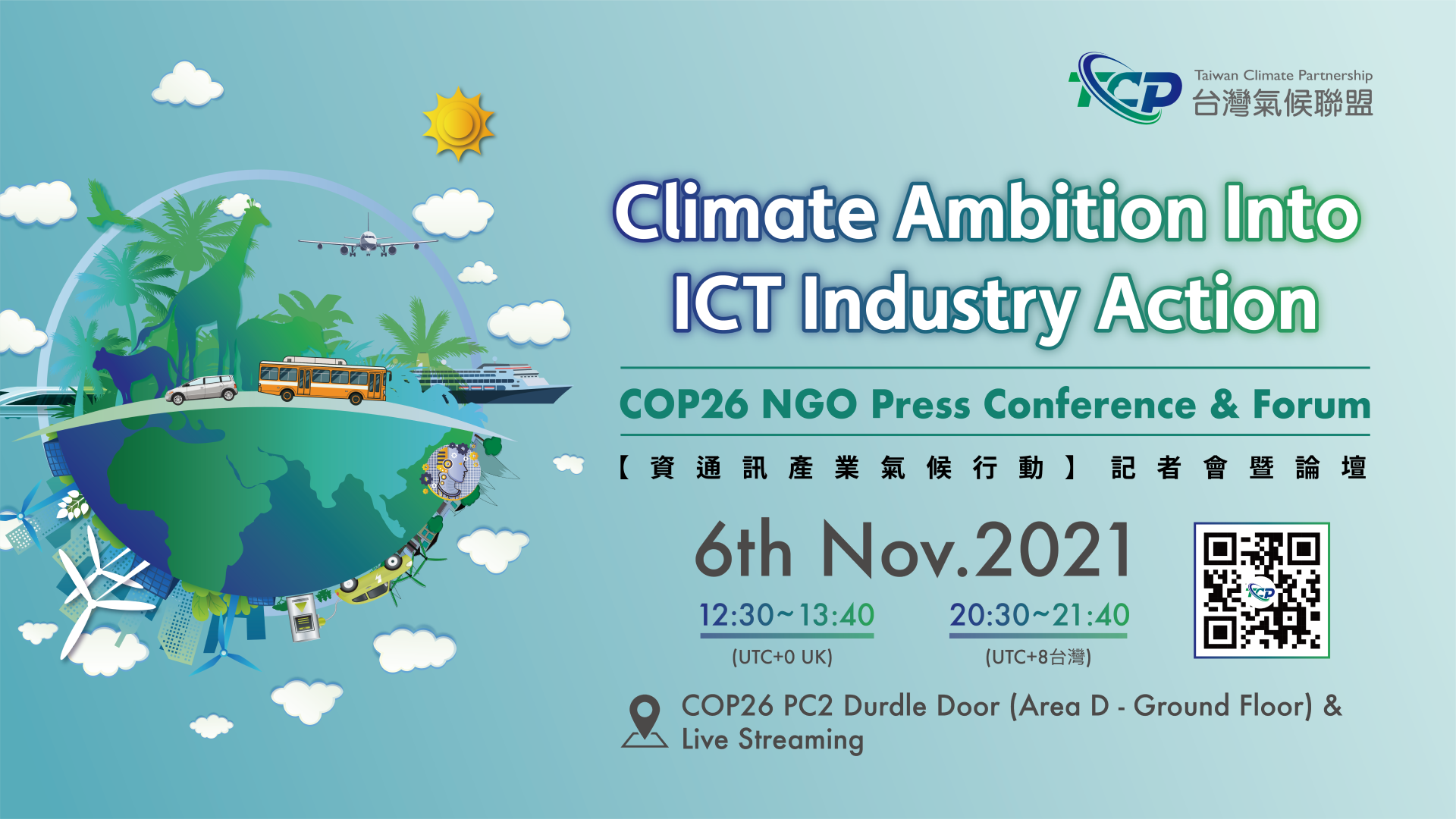 TCP Taiwan Climate Partnership 台灣氣候聯盟

Climate Ambition Into ICT Industry Action

COP26 NGO Press Conference & Forum

【資通訊產業氣候行動】記者會暨論壇

6th Nov.2021

12:30~13:40
(UTC+0 UK)

20:30~21:40
(UTC+8台灣)

TCP

COP26 PC2 Durdle Door (Area D - Ground Floor) & Live Streaming